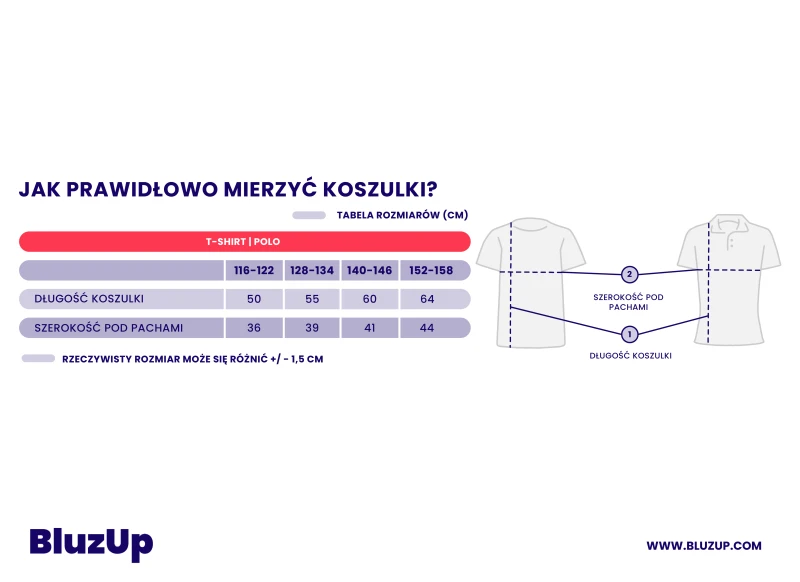 JAK PRAWIDŁOWO MIERZYĆ KOSZULKI?

TABELA ROZMIARÓW (CM)

T-SHIRT | POLO

| | 116-122 | 128-134 | 140-146 | 152-158 |
|---|---|---|---|---|
| DŁUGOŚĆ KOSZULKI | 50 | 55 | 60 | 64 |
| SZEROKOŚĆ POD PACHAMI | 36 | 39 | 41 | 44 |

RZECZYWISTY ROZMIAR MOŻE SIĘ RÓŻNIĆ +/ - 1,5 CM

2

SZEROKOŚĆ POD PACHAMI

1

DŁUGOŚĆ KOSZULKI

BluzUp

WWW.BLUZUP.COM